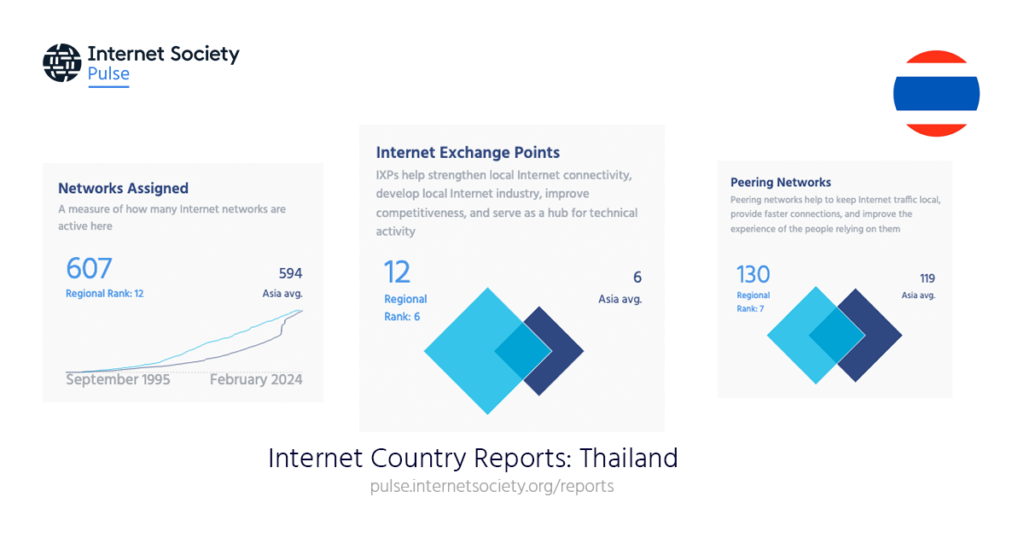 Internet Society
Pulse

Networks Assigned
A measure of how many Internet networks are active here
607
Regional Rank: 12
594
Asia avg.
September 1995
February 2024

Internet Exchange Points
IXPs help strengthen local Internet connectivity, develop local Internet industry, improve competitiveness, and serve as a hub for technical activity
12
Regional Rank: 6
6
Asia avg.

Peering Networks
Peering networks help to keep Internet traffic local, provide faster connections, and improve the experience of the people relying on them
130
Regional Rank: 7
119
Asia avg.

Internet Country Reports: Thailand
pulse.internetsociety.org/reports